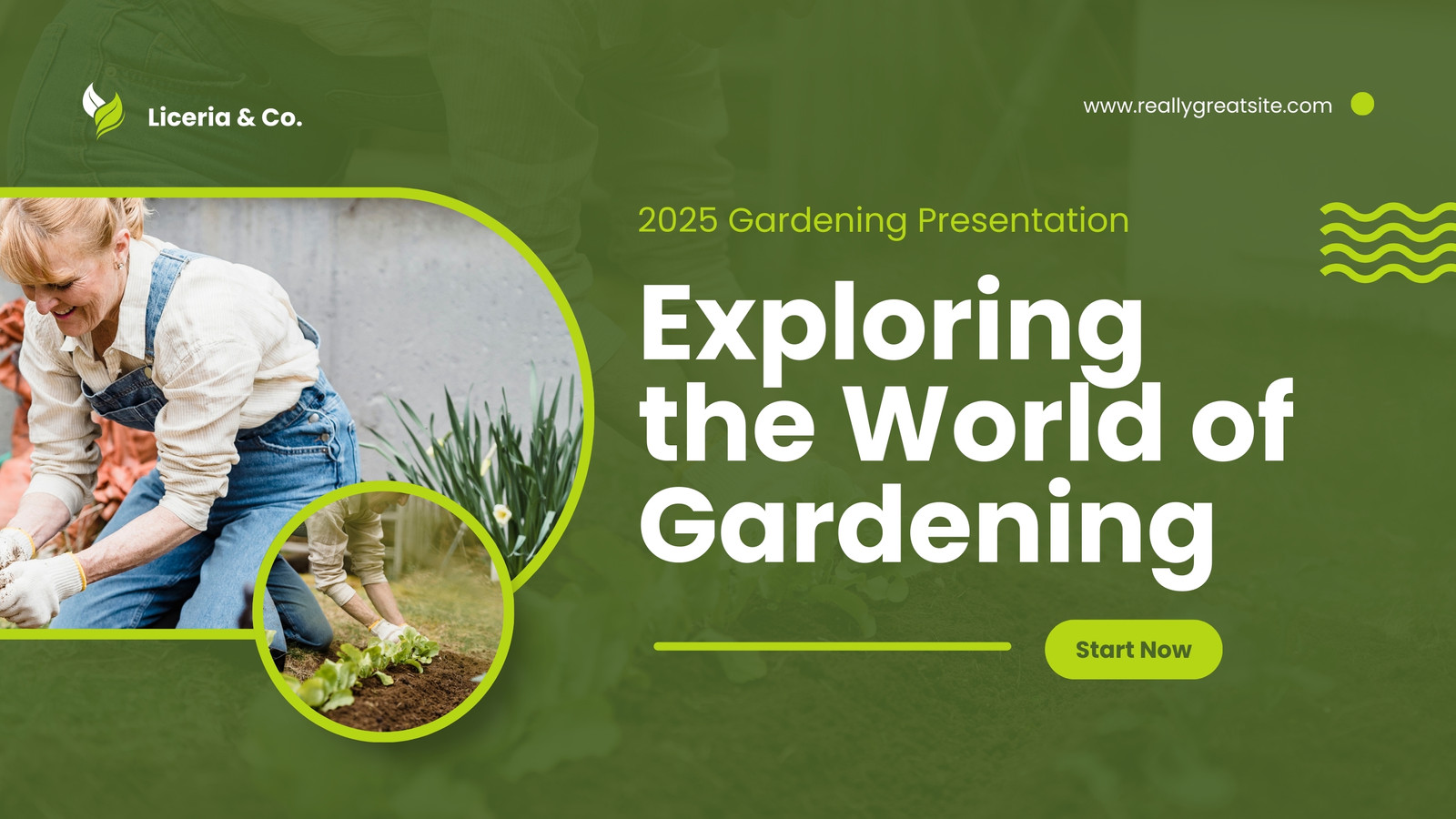 Liceria & Co.

www.reallygreatsite.com

2025 Gardening Presentation

Exploring the World of Gardening

Start Now